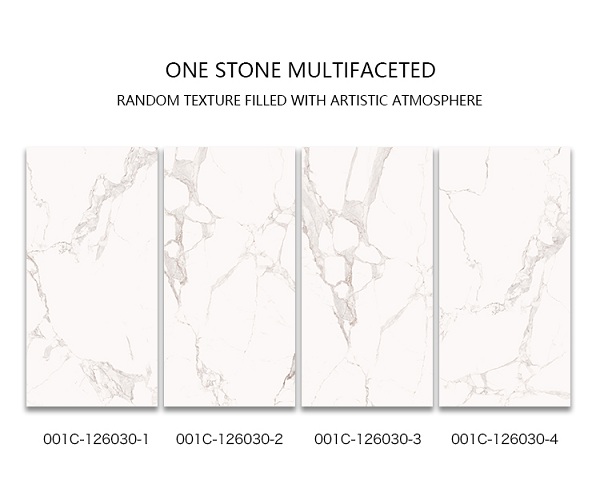 ONE STONE MULTIFACETED

RANDOM TEXTURE FILLED WITH ARTISTIC ATMOSPHERE

001C-126030-1

001C-126030-2

001C-126030-3

001C-126030-4